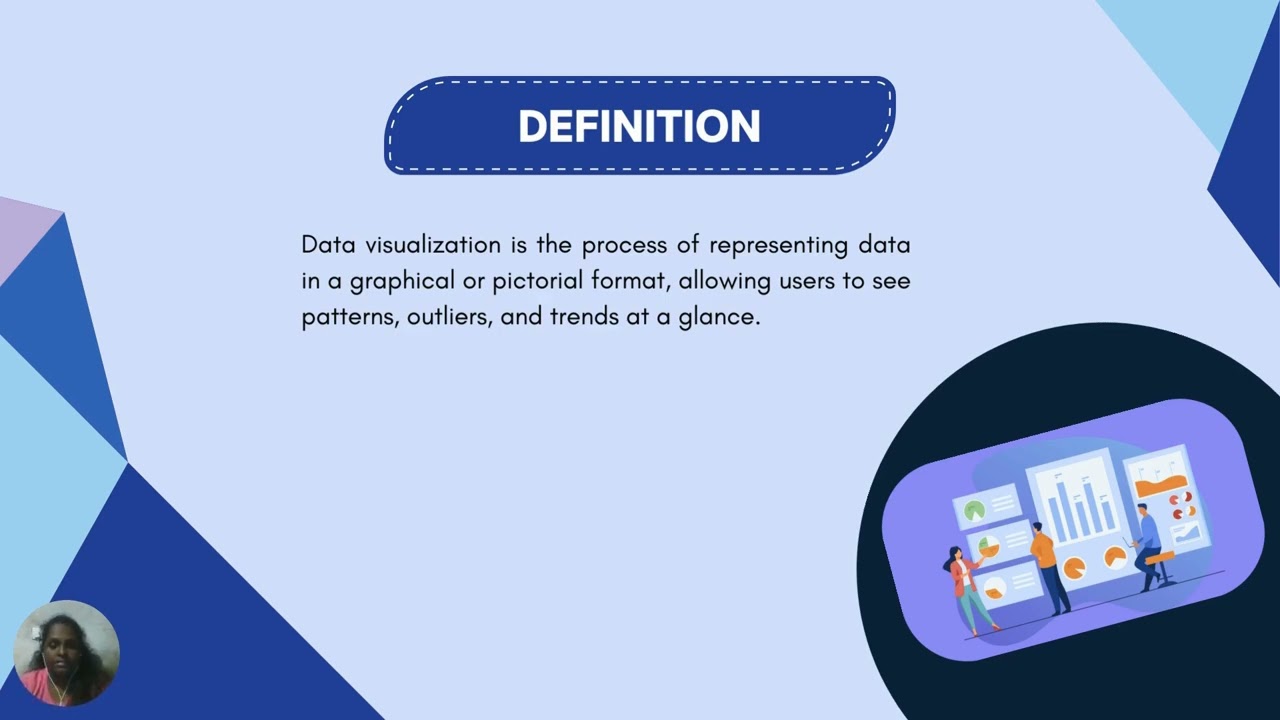 DEFINITION

Data visualization is the process of representing data in a graphical or pictorial format, allowing users to see patterns, outliers, and trends at a glance.